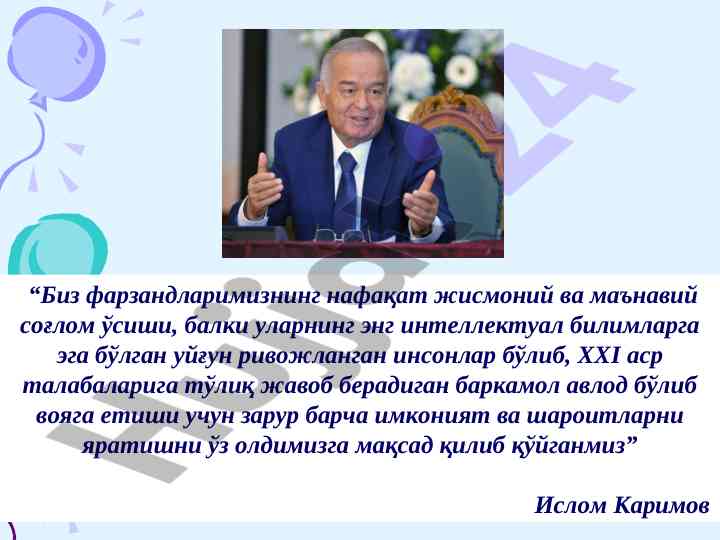 “Биз фарзандларимизнинг нафақат жисмоний ва маънавий соғлом ўсиши, балки уларнинг энг интеллектуал билимларга эга бўлган уйғун ривожланган инсонлар бўлиб, XXI аср талабаларига тўлиқ жавоб берадиган баркамол авлод бўлиб вояга етиши учун зарур барча имконият ва шароитларни яратишни ўз олдимизга мақсад қилиб қўйганмиз”

Ислом Каримов